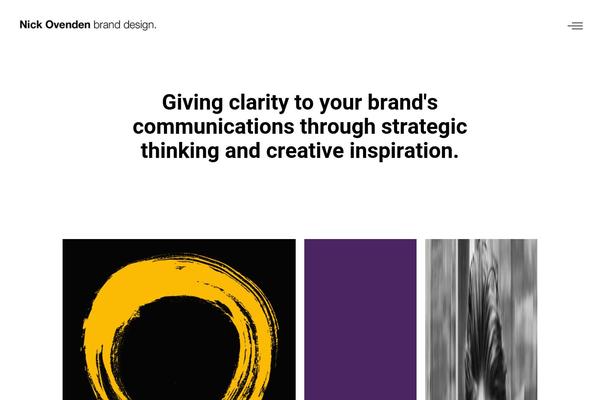 Nick Ovenden brand design.

Giving clarity to your brand's communications through strategic thinking and creative inspiration.